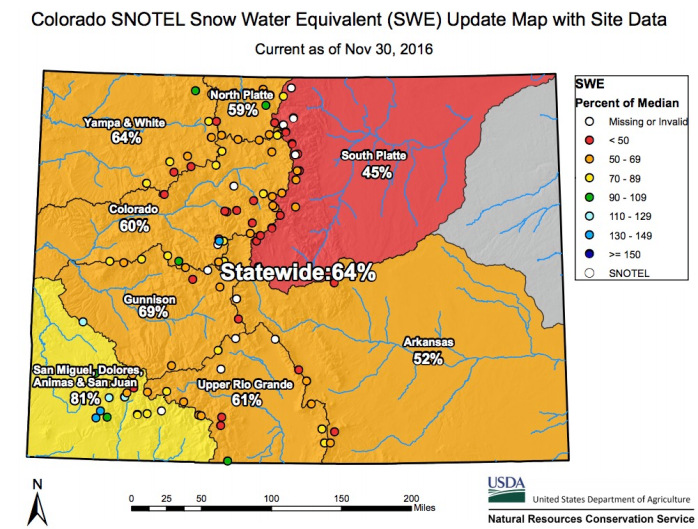 Colorado SNOTEL Snow Water Equivalent (SWE) Update Map with Site Data

Current as of Nov 30, 2016

North Platte
59%

Yampa & White
64%

South Platte
45%

Colorado
60%

Statewide:64%

Gunnison
69%

Arkansas
52%

San Miguel, Dolores, Animas & San Juan
81%

Upper Rio Grande
61%

SWE
Percent of Median
Missing or Invalid
< 50
50 - 69
70 - 89
90 - 109
110 - 129
130 - 149
>= 150
SNOTEL

N

0 25 50 100 150 200 Miles

USDA
United States Department of Agriculture
Natural Resources Conservation Service